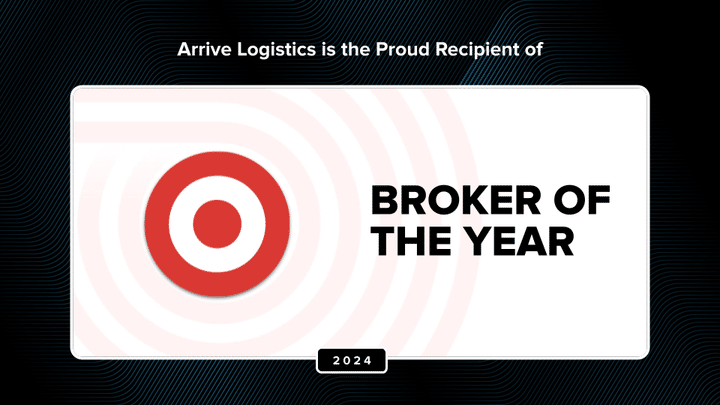 Arrive Logistics is the Proud Recipient of

BROKER OF THE YEAR

2024